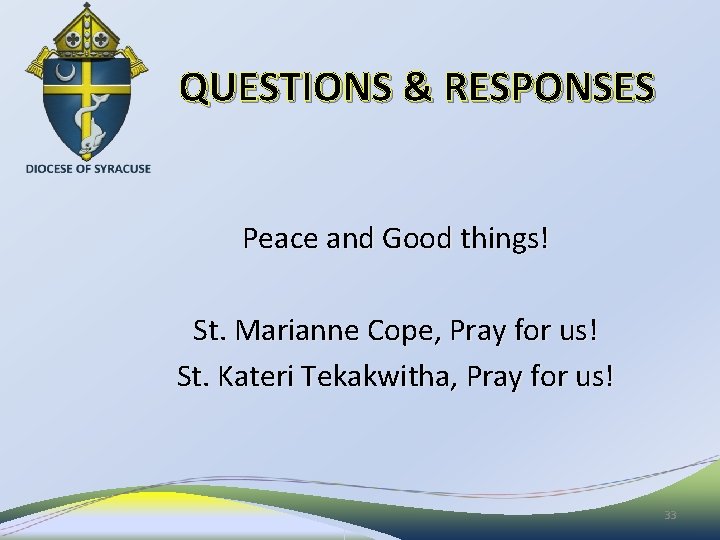 DIOCESE OF SYRACUSE

QUESTIONS & RESPONSES

Peace and Good things!

St. Marianne Cope, Pray for us!
St. Kateri Tekakwitha, Pray for us!

33